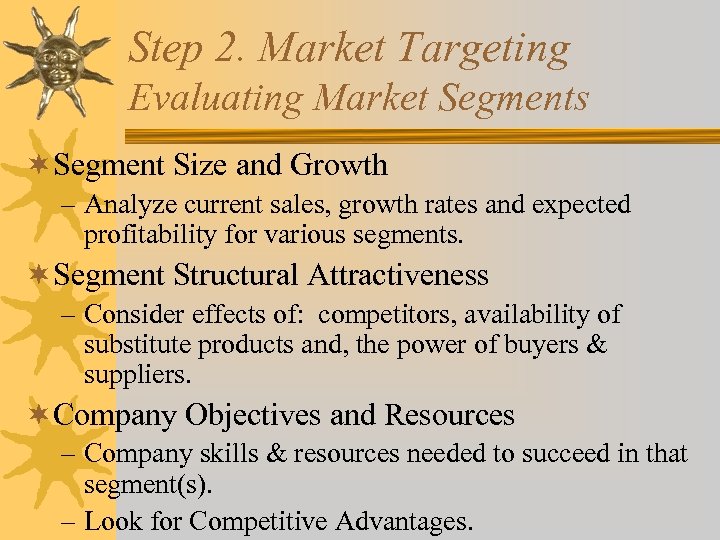 Step 2. Market Targeting
Evaluating Market Segments

Segment Size and Growth
– Analyze current sales, growth rates and expected profitability for various segments.

Segment Structural Attractiveness
– Consider effects of: competitors, availability of substitute products and, the power of buyers & suppliers.

Company Objectives and Resources
– Company skills & resources needed to succeed in that segment(s).
– Look for Competitive Advantages.